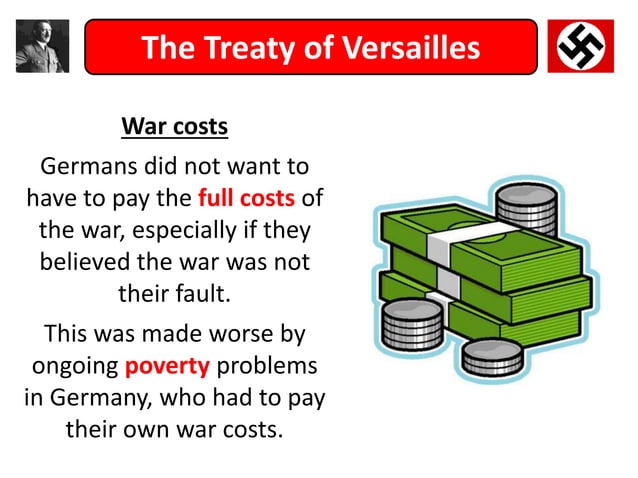 The Treaty of Versailles

War costs

Germans did not want to have to pay the full costs of the war, especially if they believed the war was not their fault.

This was made worse by ongoing poverty problems in Germany, who had to pay their own war costs.